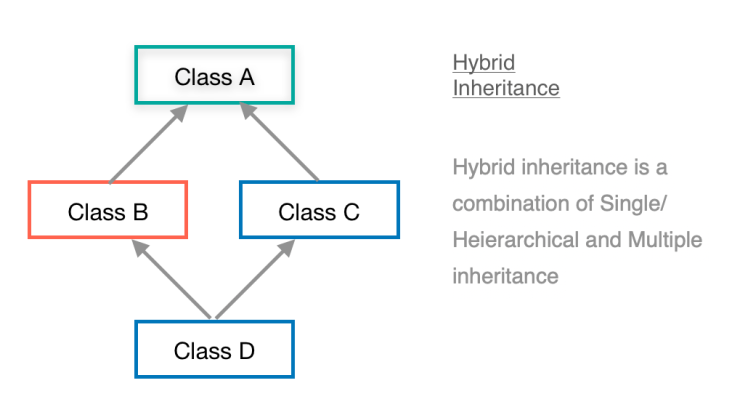 Class A

Class B

Class C

Class D

Hybrid Inheritance

Hybrid inheritance is a combination of Single/ Heierarchical and Multiple inheritance